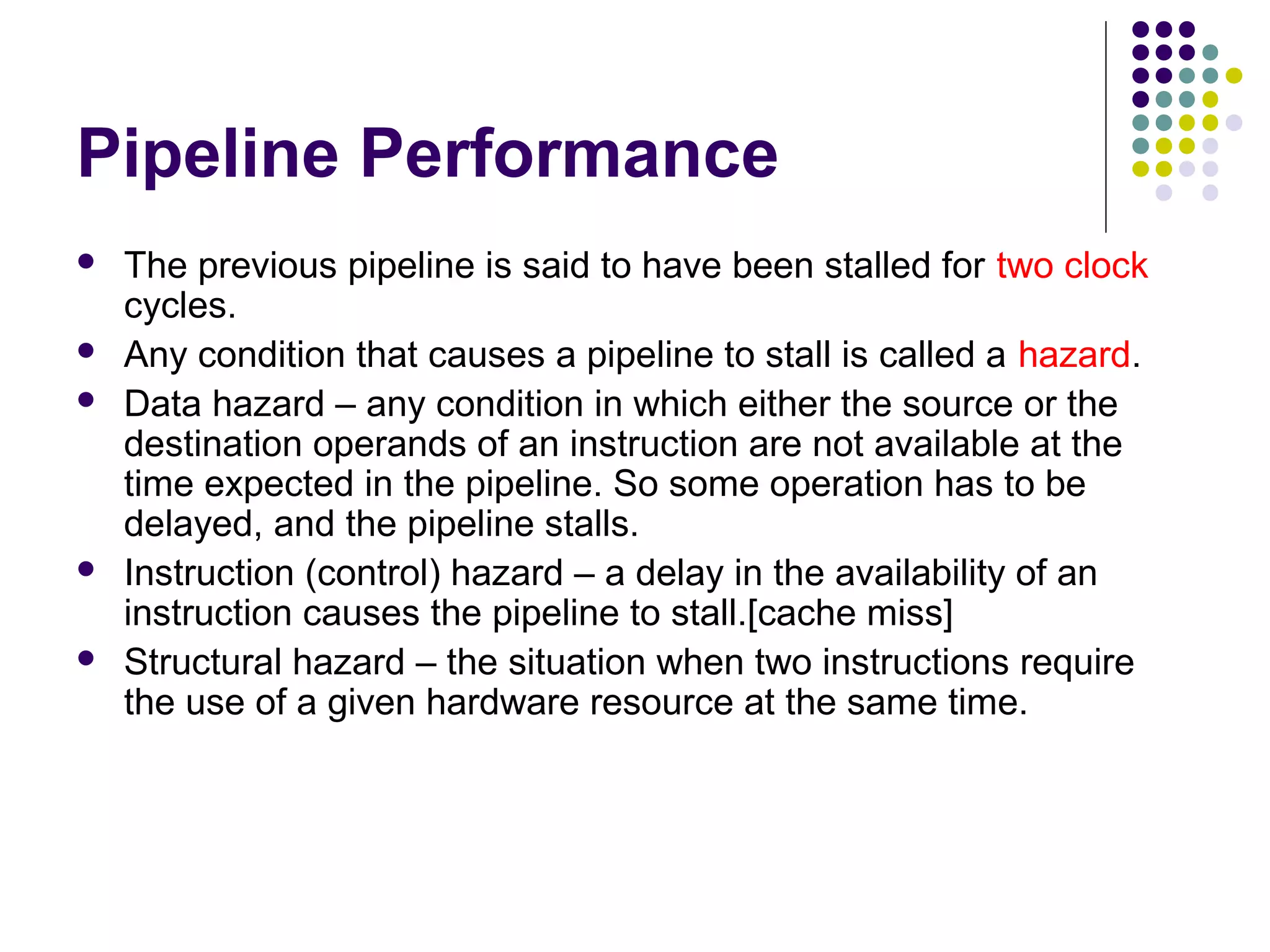 Pipeline Performance

- The previous pipeline is said to have been stalled for two clock cycles.
- Any condition that causes a pipeline to stall is called a hazard.
- Data hazard – any condition in which either the source or the destination operands of an instruction are not available at the time expected in the pipeline. So some operation has to be delayed, and the pipeline stalls.
- Instruction (control) hazard – a delay in the availability of an instruction causes the pipeline to stall.[cache miss]
- Structural hazard – the situation when two instructions require the use of a given hardware resource at the same time.